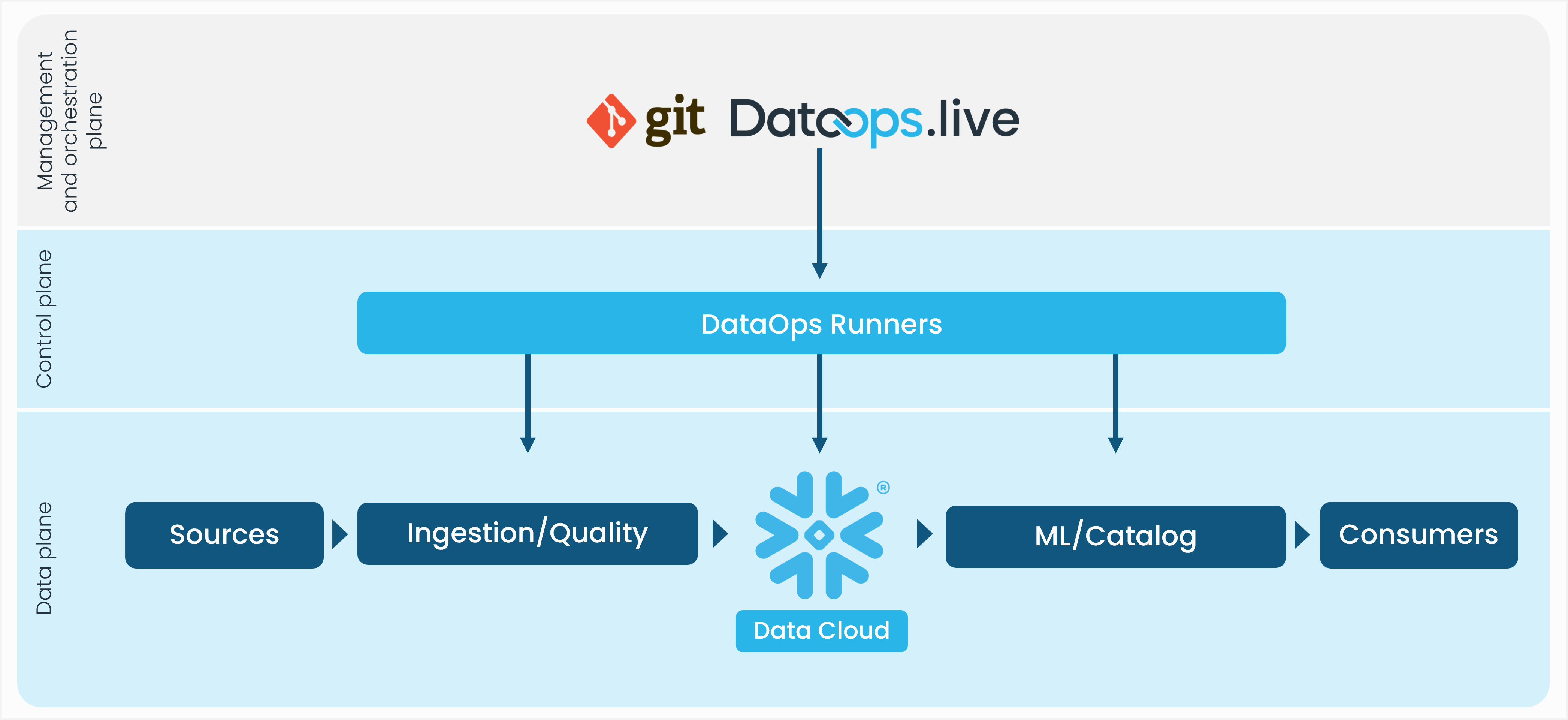 Management and orchestration plane

git DataOps.live

Control plane

DataOps Runners

Data plane

Sources

Ingestion/Quality

®

Data Cloud

ML/Catalog

Consumers